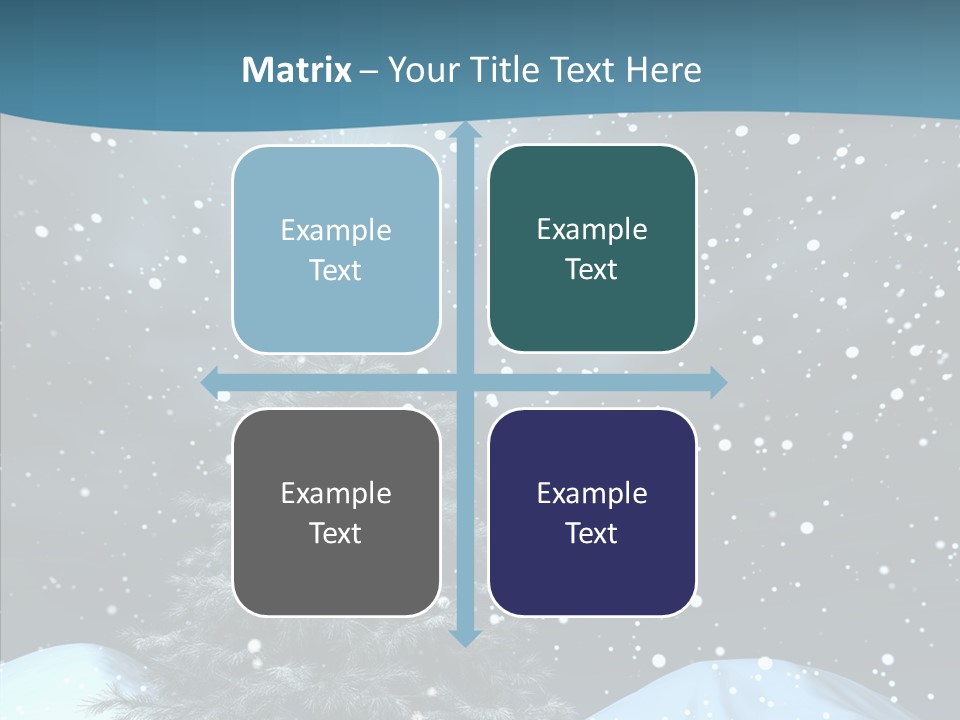 Matrix – Your Title Text Here

Example Text

Example Text

Example Text

Example Text